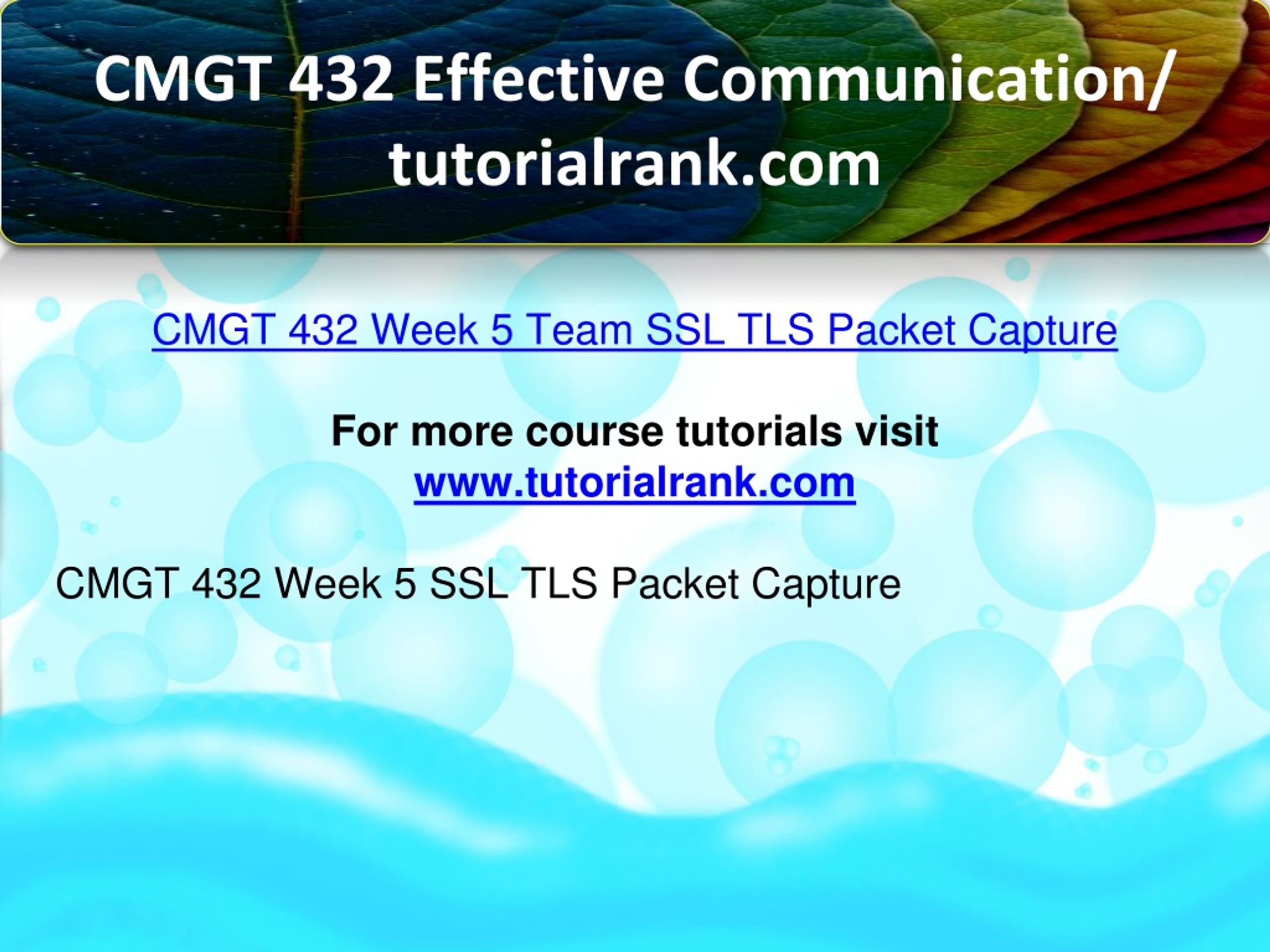 CMGT 432 Effective Communication/ tutorialrank.com

CMGT 432 Week 5 Team SSL TLS Packet Capture

For more course tutorials visit
www.tutorialrank.com

CMGT 432 Week 5 SSL TLS Packet Capture